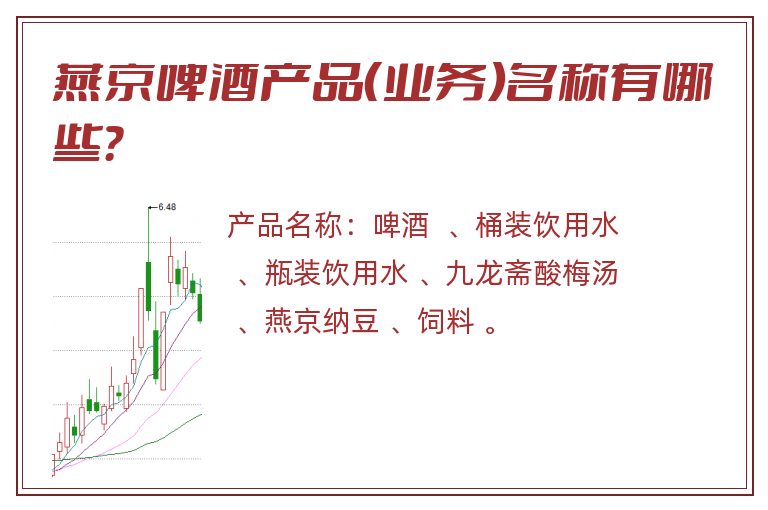 燕京啤酒产品(业务)名称有哪些?

6.48

产品名称：啤酒 、桶装饮用水 、瓶装饮用水 、九龙斋酸梅汤 、燕京纳豆 、饲料 。